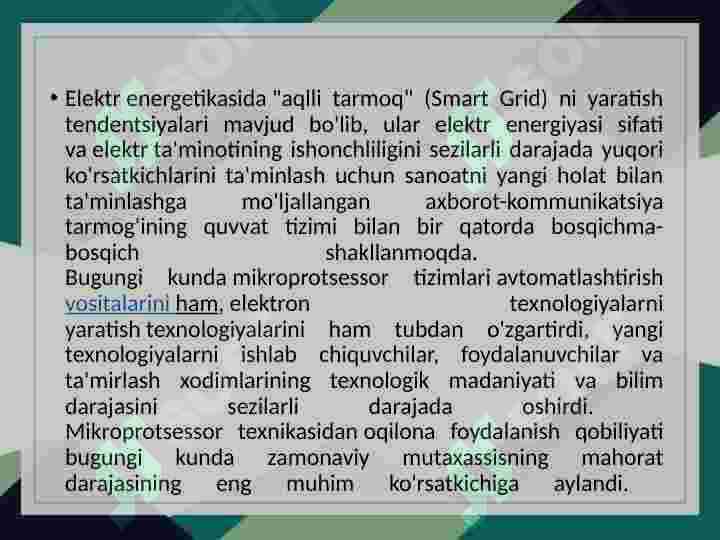 • Elektr energetikasida "aqlli tarmoq" (Smart Grid) ni yaratish tendentsiyalari mavjud bo'lib, ular elektr energiyasi sifati va elektr ta'minotining ishonchliligini sezilarli darajada yuqori ko'rsatkichlarini ta'minlash uchun sanoatni yangi holat bilan ta'minlashga mo'ljallangan axborot-kommunikatsiya tarmog'ining quvvat tizimi bilan bir qatorda bosqichma-bosqich shakllanmoqda.
Bugungi kunda mikroprotsessor tizimlari avtomatlashtirish vositalarini ham, elektron texnologiyalarni yaratish texnologiyalarini ham tubdan o'zgartirdi, yangi texnologiyalarni ishlab chiquvchilar, foydalanuvchilar va ta'mirlash xodimlarining texnologik madaniyati va bilim darajasini sezilarli darajada oshirdi.
Mikroprotsessor texnikasidan oqilona foydalanish qobiliyati bugungi kunda zamonaviy mutaxassisning mahorat darajasining eng muhim ko'rsatkichiga aylandi.